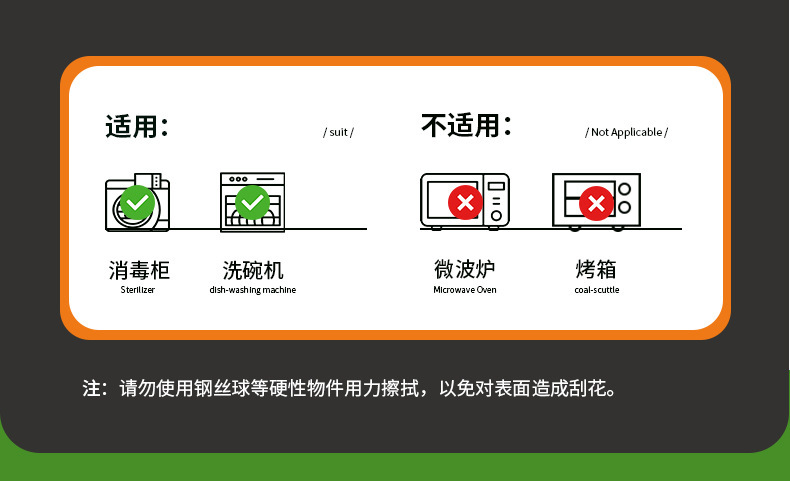 适用：

/ suit /

消毒柜
Sterilizer

洗碗机
dish-washing machine

不适用：

/ Not Applicable /

微波炉
Microwave Oven

烤箱
coal-scuttle

注：请勿使用钢丝球等硬性物件用力擦拭，以免对表面造成刮花。